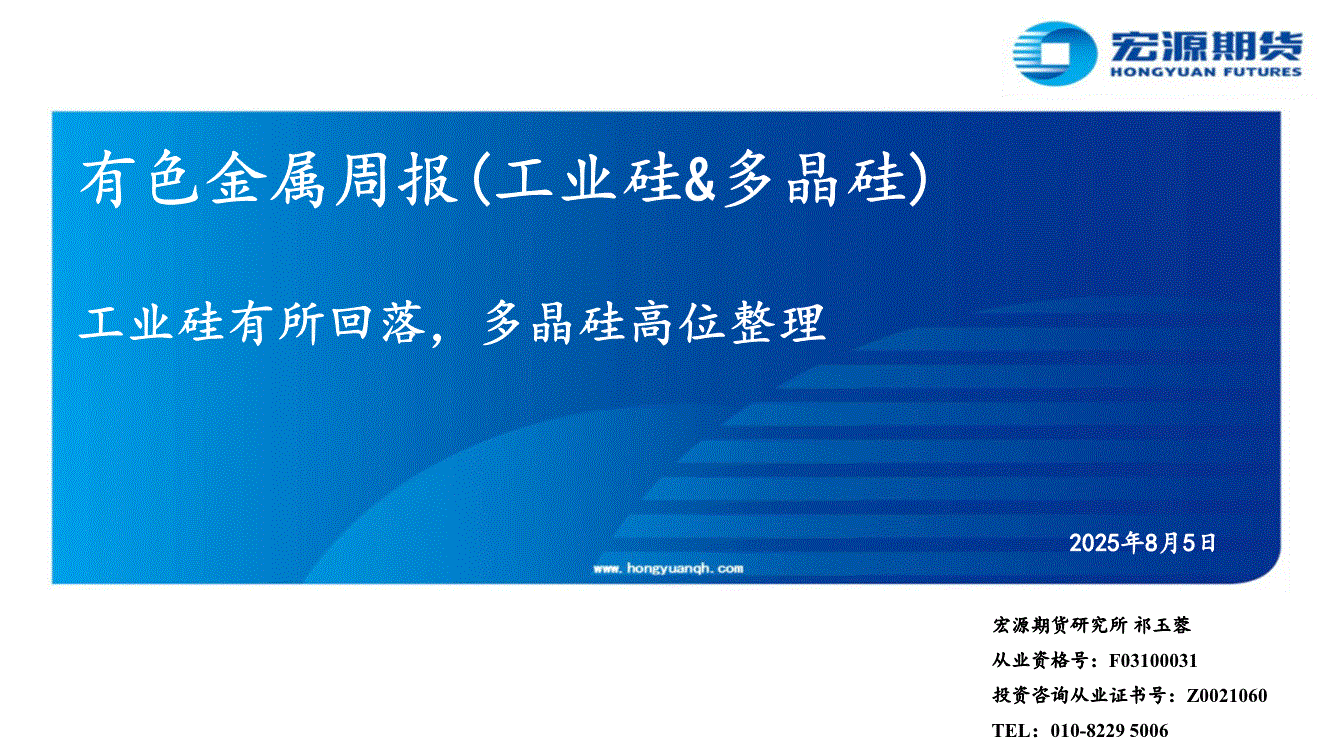 宏源期货
HONGYUAN FUTURES

有色金属周报(工业硅&多晶硅)

工业硅有所回落，多晶硅高位整理

2025年8月5日

www.hongyuanqh.com

宏源期货研究所 祁玉蓉
从业资格号：F03100031
投资咨询从业证书号：Z0021060
TEL：010-8229 5006